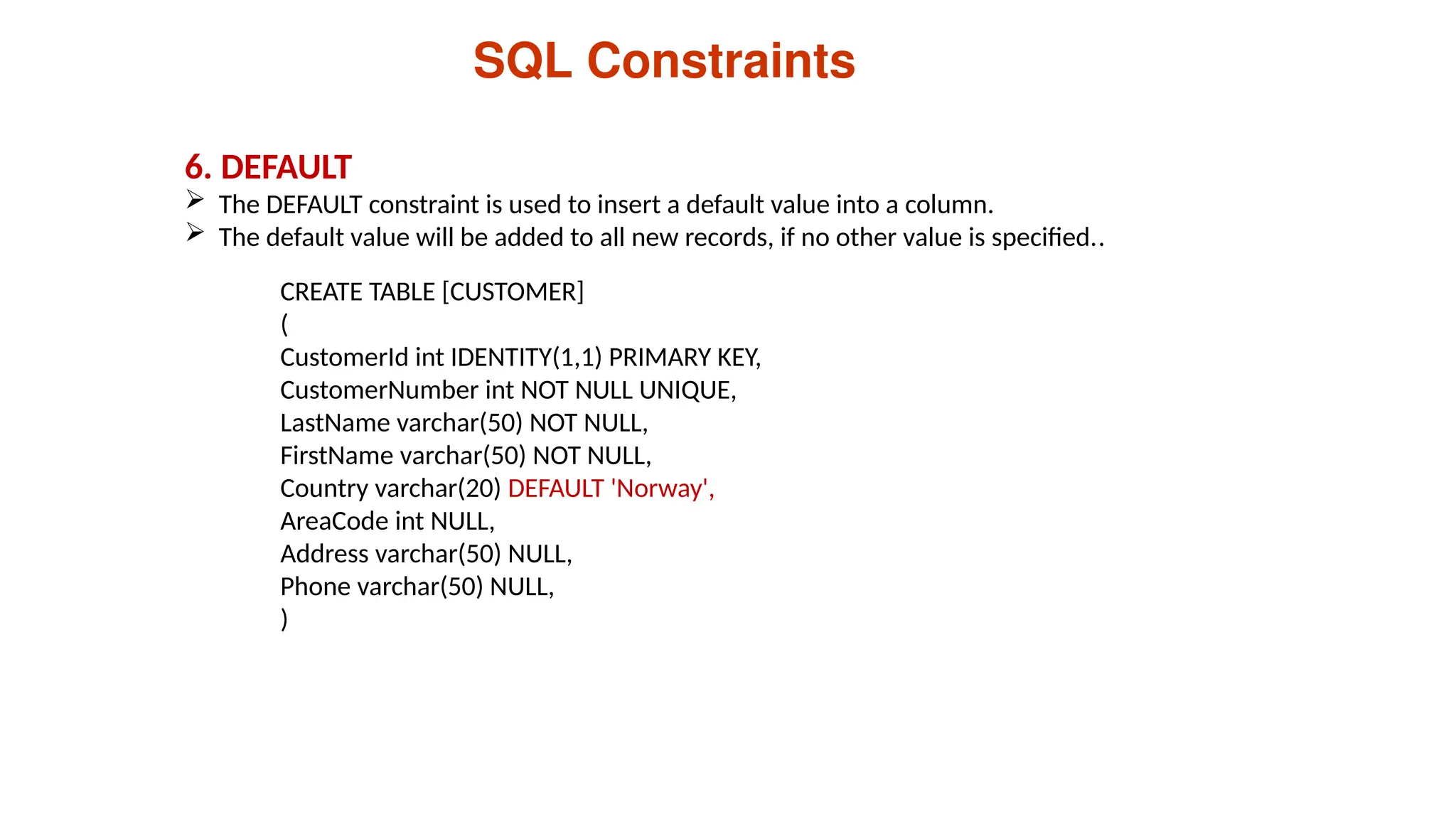 SQL Constraints

6. DEFAULT

➢ The DEFAULT constraint is used to insert a default value into a column.
➢ The default value will be added to all new records, if no other value is specified..

CREATE TABLE [CUSTOMER]
(
CustomerId int IDENTITY(1,1) PRIMARY KEY,
CustomerNumber int NOT NULL UNIQUE,
LastName varchar(50) NOT NULL,
FirstName varchar(50) NOT NULL,
Country varchar(20) DEFAULT 'Norway',
AreaCode int NULL,
Address varchar(50) NULL,
Phone varchar(50) NULL,
)